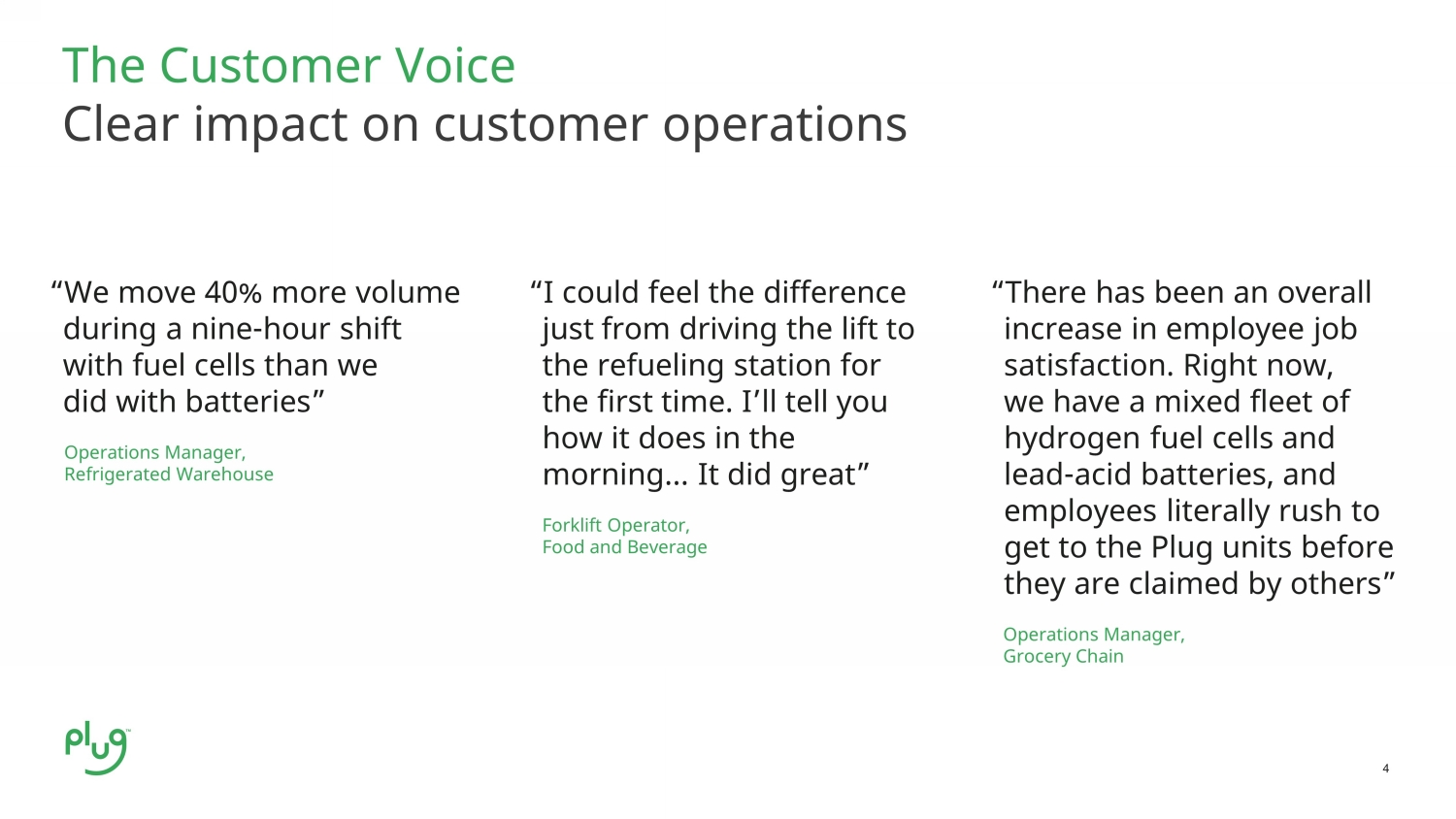 The Customer Voice
Clear impact on customer operations

“We move 40% more volume during a nine-hour shift with fuel cells than we did with batteries”

Operations Manager,
Refrigerated Warehouse

“I could feel the difference just from driving the lift to the refueling station for the first time. I’ll tell you how it does in the morning… It did great”

Forklift Operator,
Food and Beverage

“There has been an overall increase in employee job satisfaction. Right now, we have a mixed fleet of hydrogen fuel cells and lead-acid batteries, and employees literally rush to get to the Plug units before they are claimed by others”

Operations Manager,
Grocery Chain

plug™

4